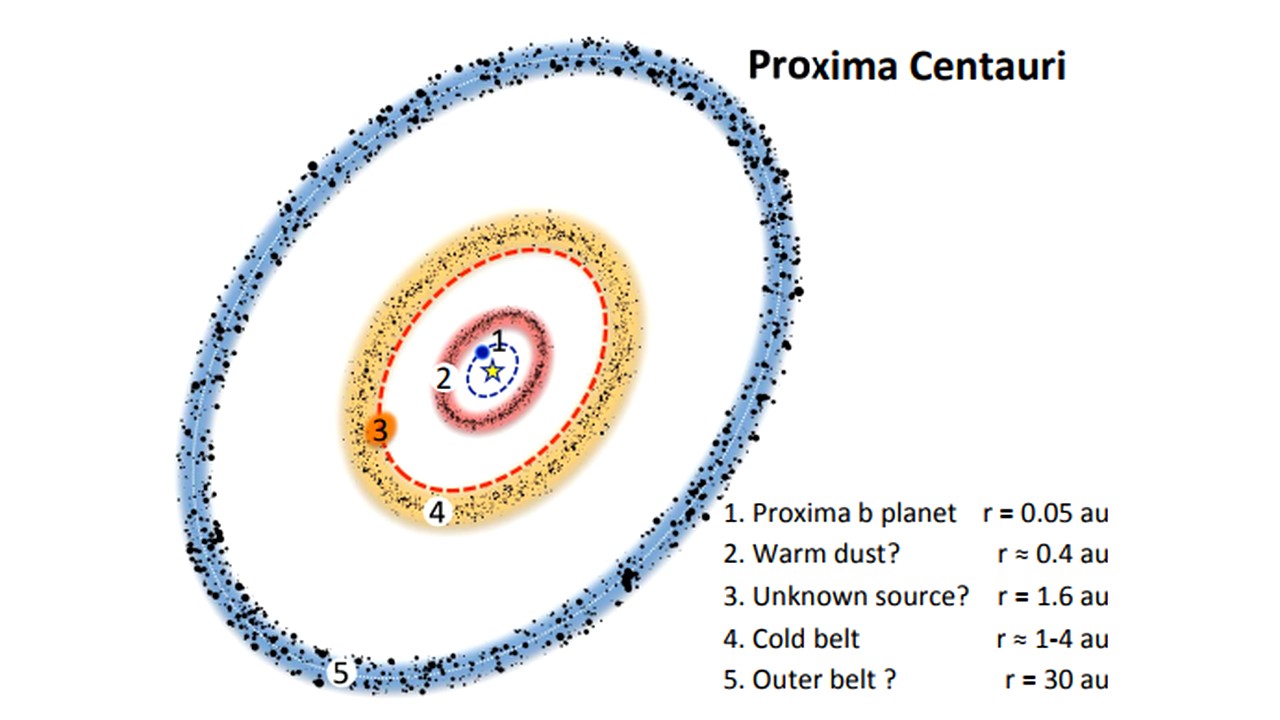 Proxima Centauri

1
2
3
4
5

1. Proxima b planet r = 0.05 au
2. Warm dust? r ≈ 0.4 au
3. Unknown source? r = 1.6 au
4. Cold belt r ≈ 1-4 au
5. Outer belt ? r = 30 au